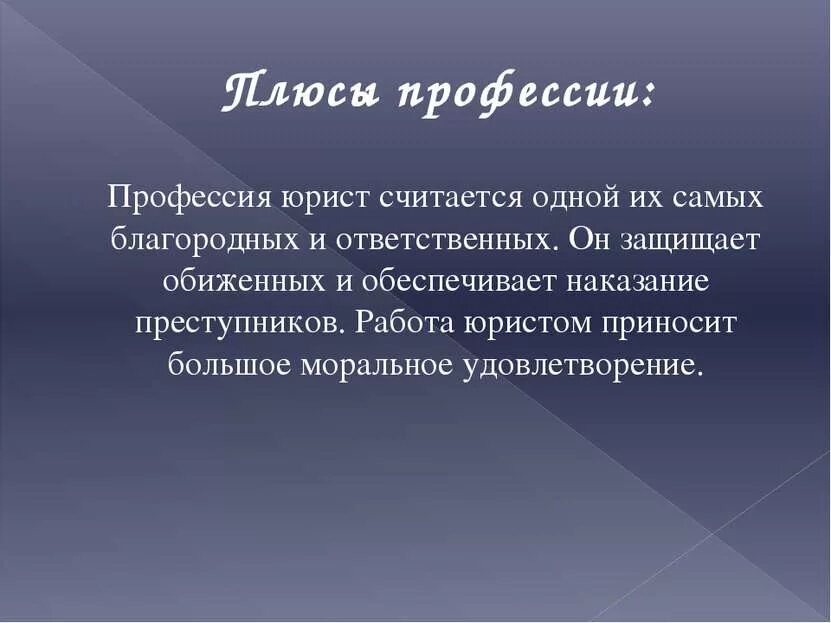 Плюсы профессии:

Профессия юрист считается одной их самых благородных и ответственных. Он защищает обиженных и обеспечивает наказание преступников. Работа юристом приносит большое моральное удовлетворение.